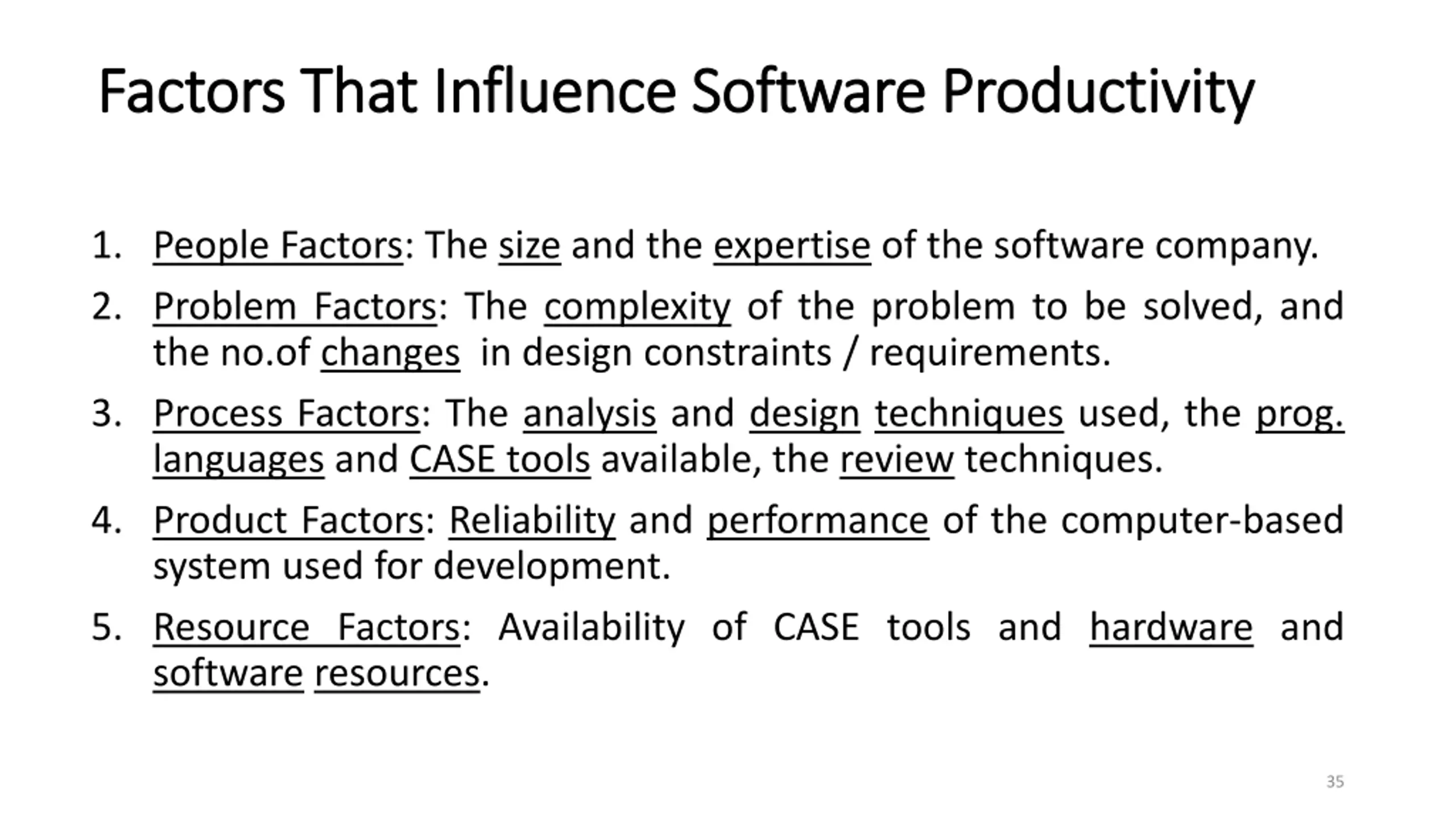 Factors That Influence Software Productivity

1. People Factors: The size and the expertise of the software company.
2. Problem Factors: The complexity of the problem to be solved, and the no.of changes in design constraints / requirements.
3. Process Factors: The analysis and design techniques used, the prog. languages and CASE tools available, the review techniques.
4. Product Factors: Reliability and performance of the computer-based system used for development.
5. Resource Factors: Availability of CASE tools and hardware and software resources.

35